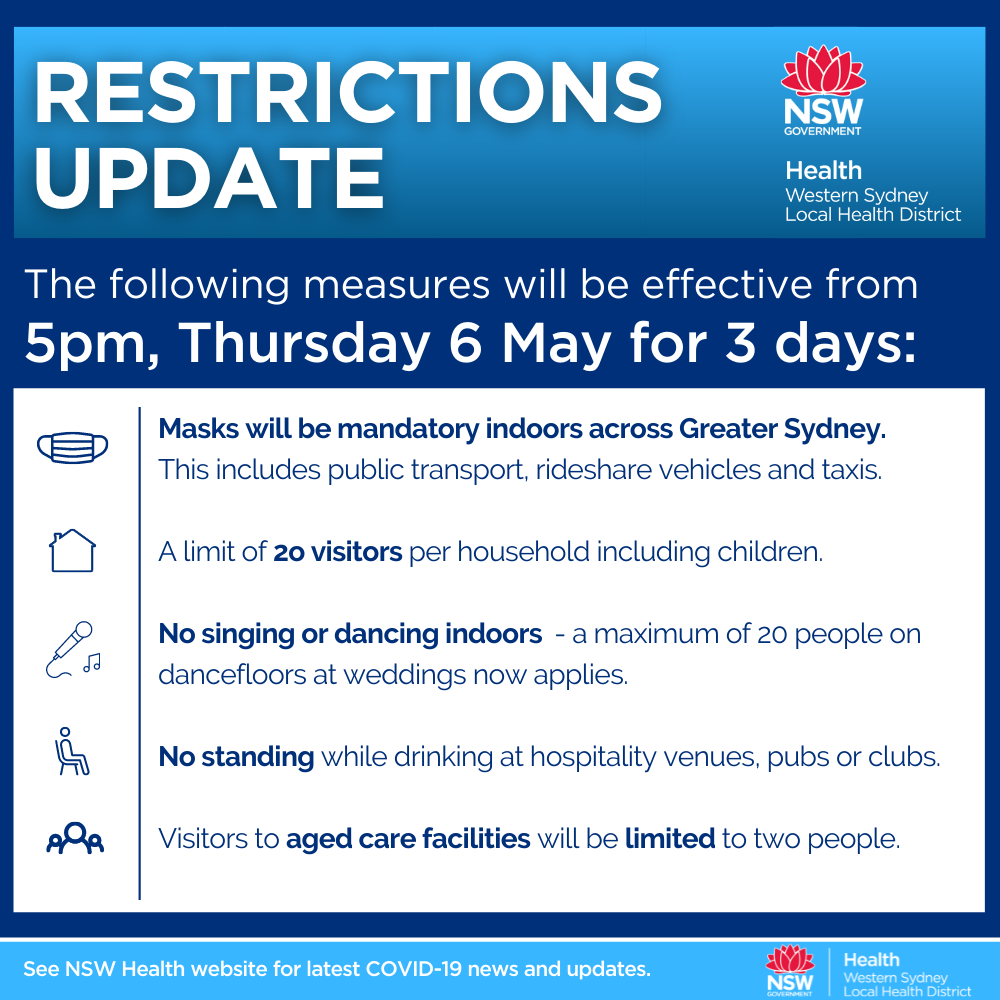 RESTRICTIONS UPDATE

NSW GOVERNMENT

Health
Western Sydney
Local Health District

The following measures will be effective from
5pm, Thursday 6 May for 3 days:

Masks will be mandatory indoors across Greater Sydney. This includes public transport, rideshare vehicles and taxis.

A limit of 20 visitors per household including children.

No singing or dancing indoors - a maximum of 20 people on dancefloors at weddings now applies.

No standing while drinking at hospitality venues, pubs or clubs.

Visitors to aged care facilities will be limited to two people.

See NSW Health website for latest COVID-19 news and updates.

NSW GOVERNMENT

Health
Western Sydney
Local Health District